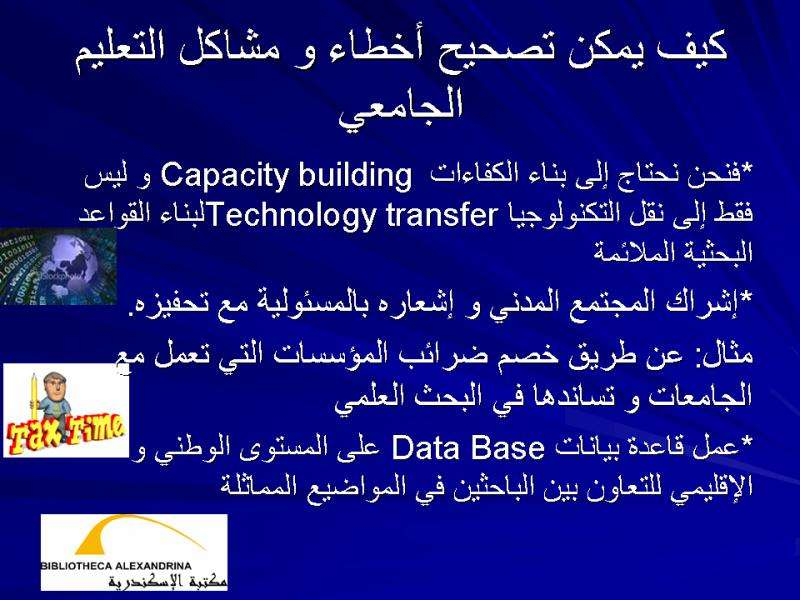 كيف يمكن تصحيح أخطاء و مشاكل التعليم الجامعي

*فنحن نحتاج إلى بناء الكفاءات Capacity building و ليس فقط إلى نقل التكنولوجيا Technology transferلبناء القواعد البحثية الملائمة

*إشراك المجتمع المدني و إشعاره بالمسئولية مع تحفيزه.

مثال: عن طريق خصم ضرائب المؤسسات التي تعمل مع الجامعات و تساندها في البحث العلمي

*عمل قاعدة بيانات Data Base على المستوى الوطني و الإقليمي للتعاون بين الباحثين في المواضيع المماثلة

Tax Time

BIBLIOTHECA ALEXANDRINA
مكتبة الإسكندرية